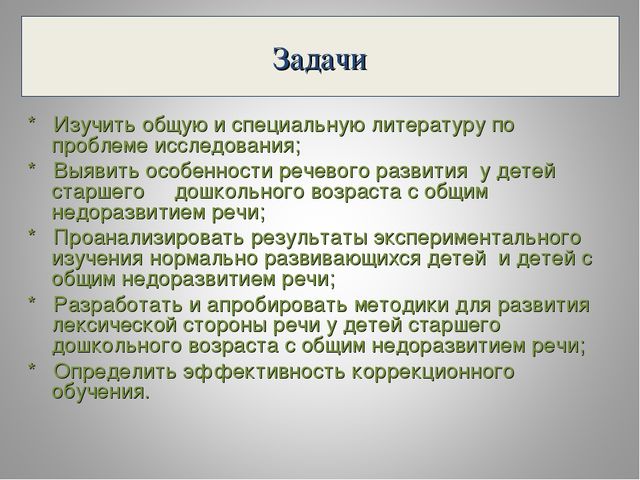 Задачи

* Изучить общую и специальную литературу по проблеме исследования;

* Выявить особенности речевого развития у детей старшего дошкольного возраста с общим недоразвитием речи;

* Проанализировать результаты экспериментального изучения нормально развивающихся детей и детей с общим недоразвитием речи;

* Разработать и апробировать методики для развития лексической стороны речи у детей старшего дошкольного возраста с общим недоразвитием речи;

* Определить эффективность коррекционного обучения.